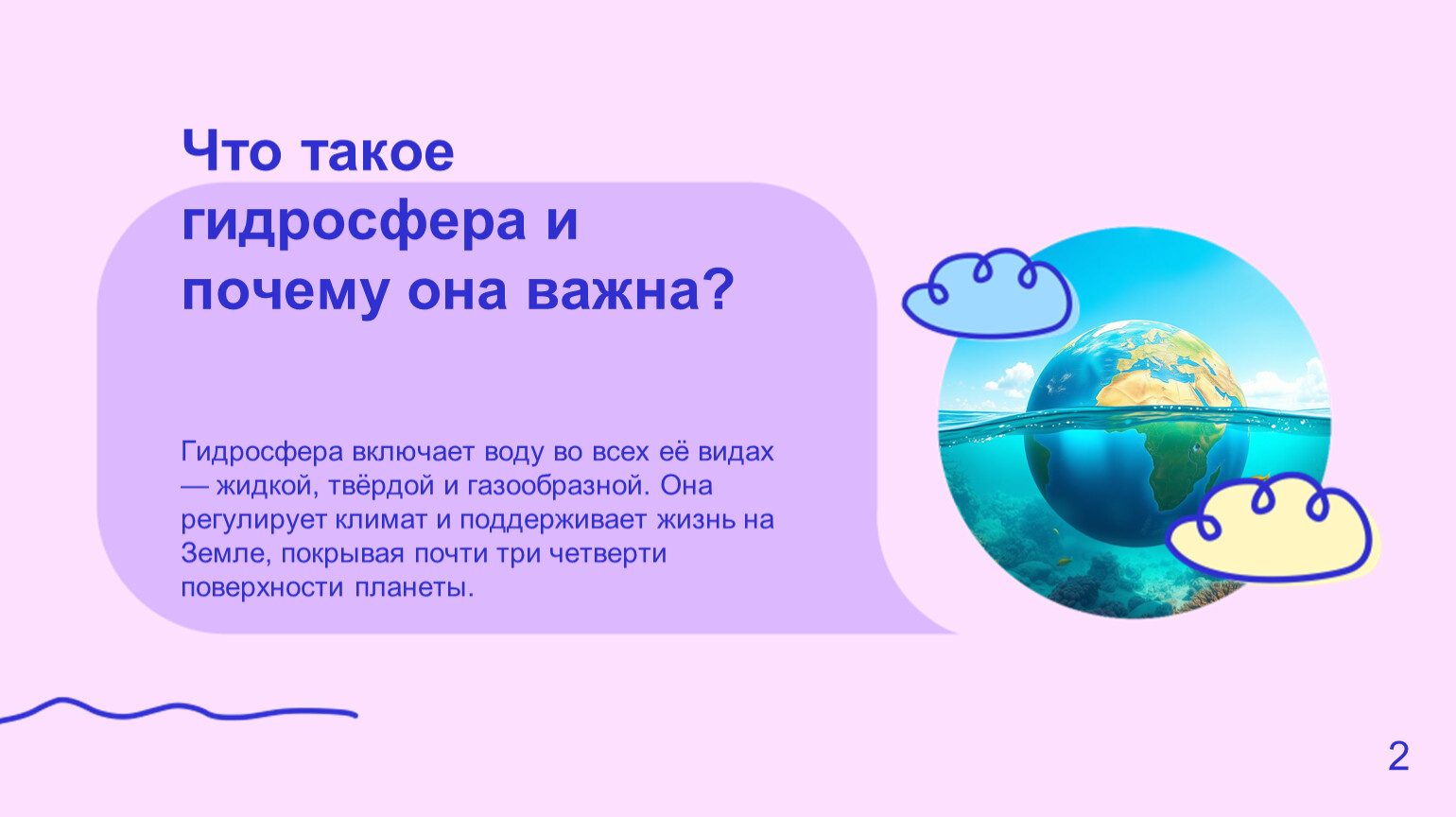 Что такое гидросфера и почему она важна?

Гидросфера включает воду во всех её видах — жидкой, твёрдой и газообразной. Она регулирует климат и поддерживает жизнь на Земле, покрывая почти три четверти поверхности планеты.

2